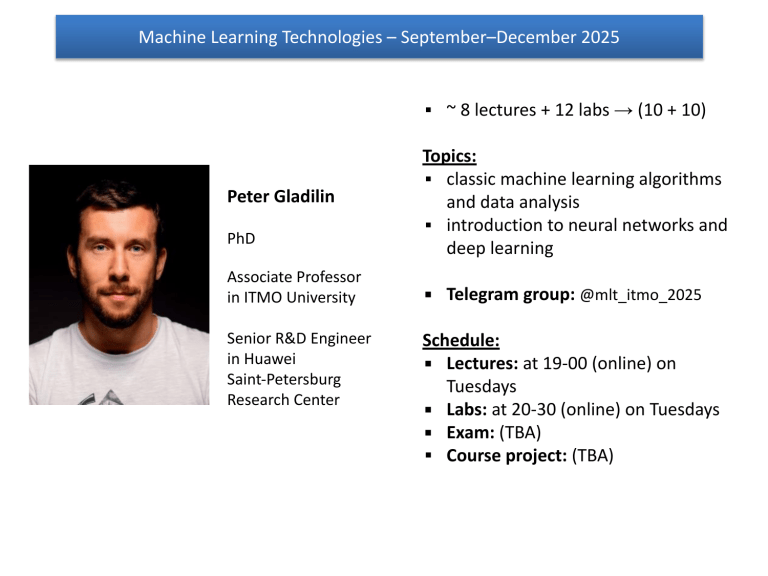 Machine Learning Technologies – September–December 2025

Peter Gladilin

PhD

Associate Professor in ITMO University

Senior R&D Engineer in Huawei Saint-Petersburg Research Center

▪ ~ 8 lectures + 12 labs → (10 + 10)

Topics:
▪ classic machine learning algorithms and data analysis
▪ introduction to neural networks and deep learning

▪ Telegram group: @mlt_itmo_2025

Schedule:
▪ Lectures: at 19-00 (online) on Tuesdays
▪ Labs: at 20-30 (online) on Tuesdays
▪ Exam: (TBA)
▪ Course project: (TBA)